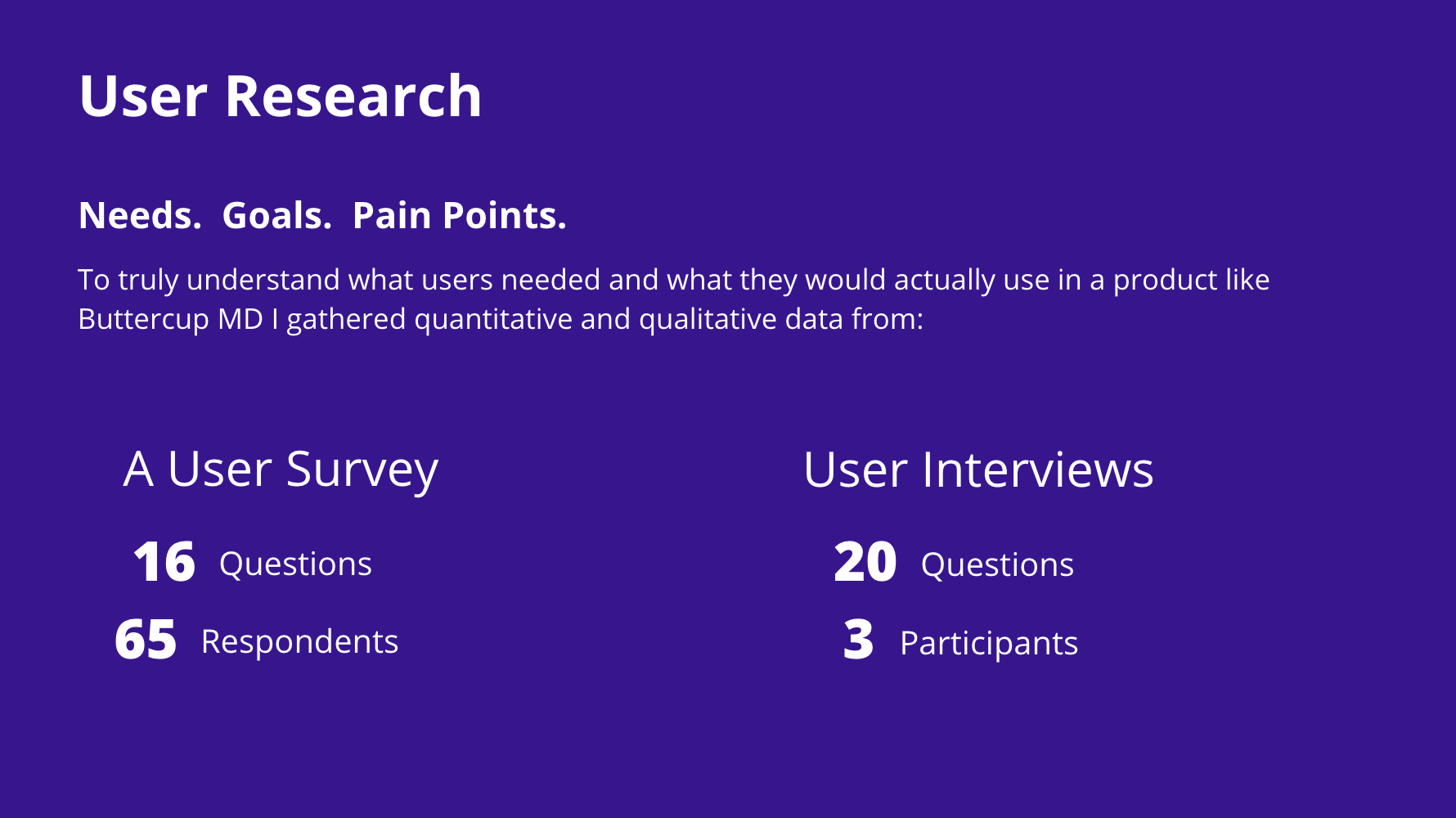 User Research

Needs. Goals. Pain Points.

To truly understand what users needed and what they would actually use in a product like Buttercup MD I gathered quantitative and qualitative data from:

A User Survey

16 Questions

65 Respondents

User Interviews

20 Questions

3 Participants